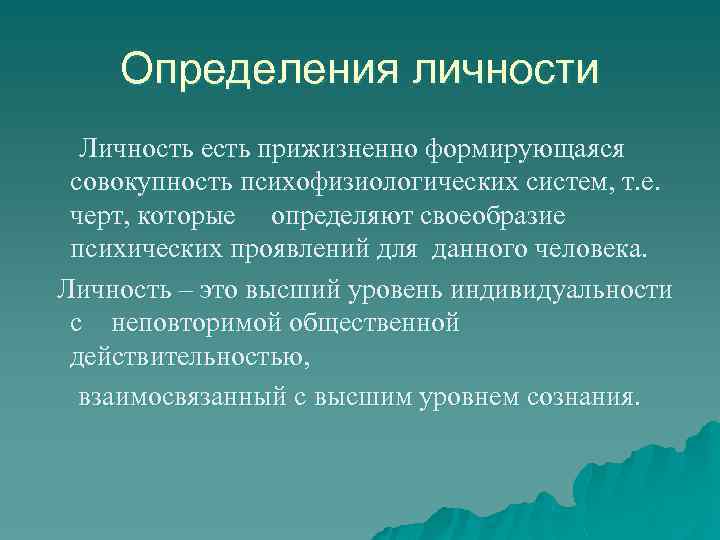 Определения личности

Личность есть прижизненно формирующаяся совокупность психофизиологических систем, т.е. черт, которые определяют своеобразие психических проявлений для данного человека.

Личность – это высший уровень индивидуальности с неповторимой общественной действительностью,

взаимосвязанный с высшим уровнем сознания.